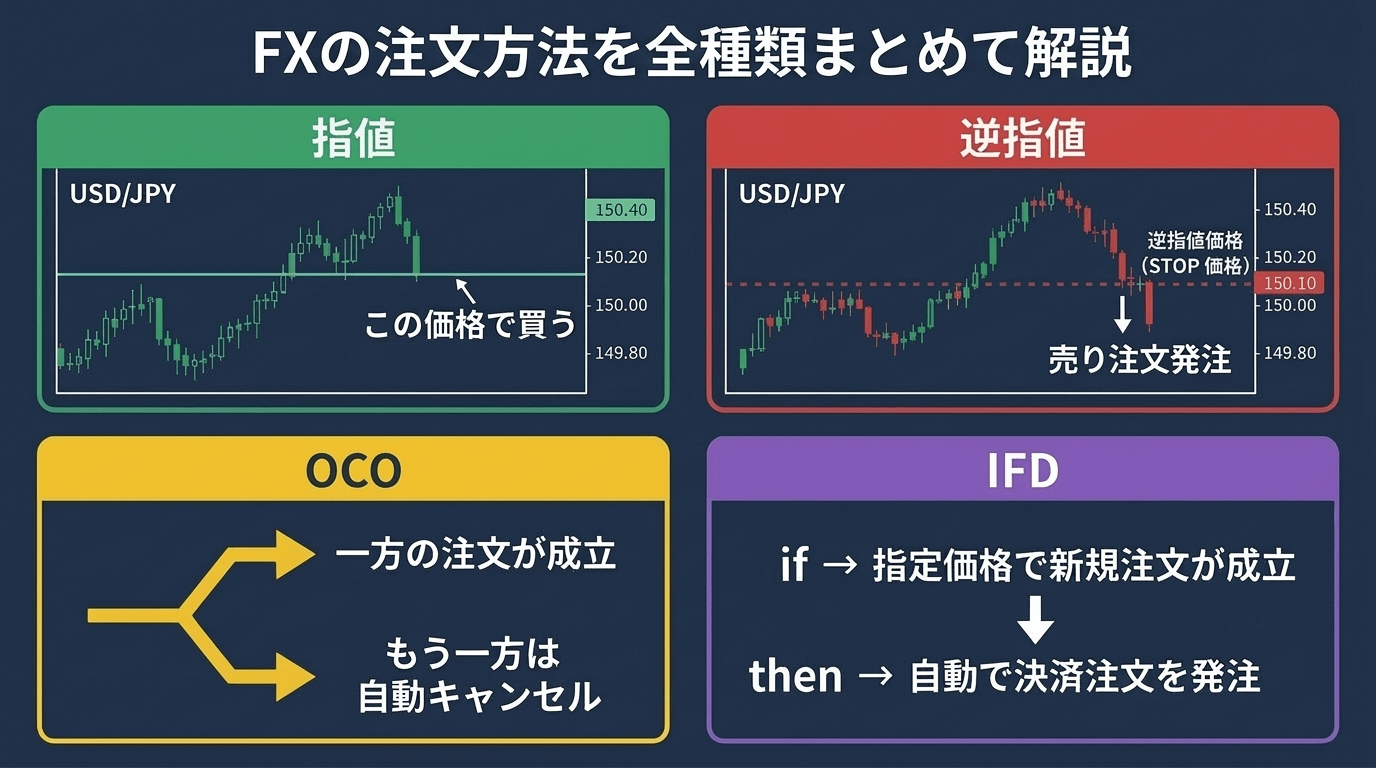 FXの注文方法を全種類まとめて解説

指値

USD/JPY

150.40
150.20
150.00
149.80

この価格で買う

逆指値

USD/JPY

150.40
150.20
150.10
150.00
149.80

逆指値価格
(STOP 価格)

売り注文発注

OCO

一方の注文が成立

もう一方は
自動キャンセル

IFD

if → 指定価格で新規注文が成立

then → 自動で決済注文を発注